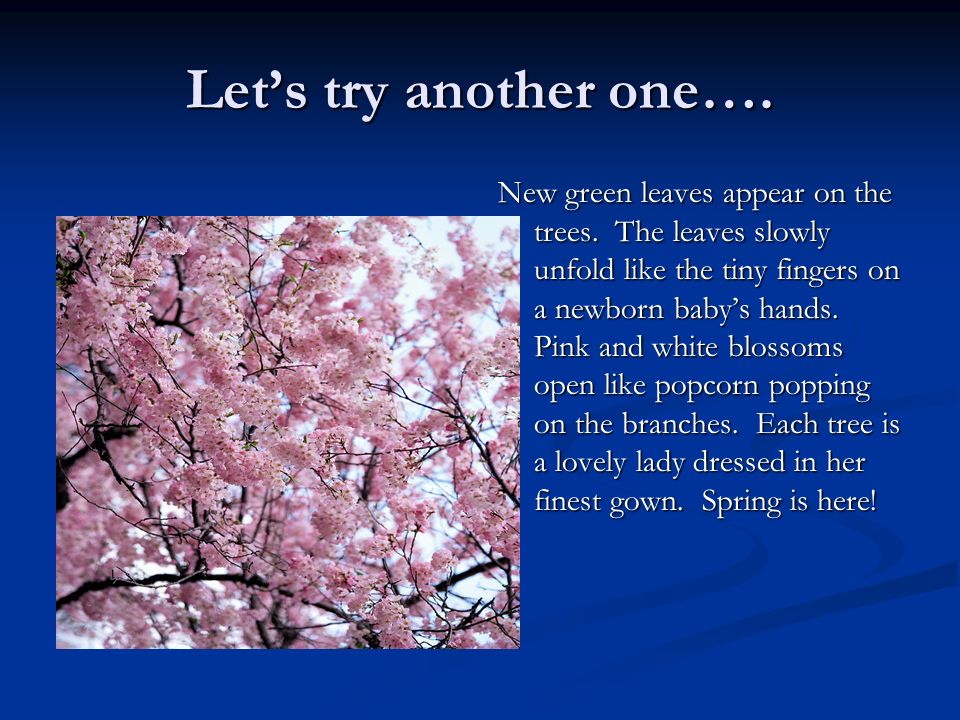 Let’s try another one….

New green leaves appear on the trees. The leaves slowly unfold like the tiny fingers on a newborn baby’s hands. Pink and white blossoms open like popcorn popping on the branches. Each tree is a lovely lady dressed in her finest gown. Spring is here!